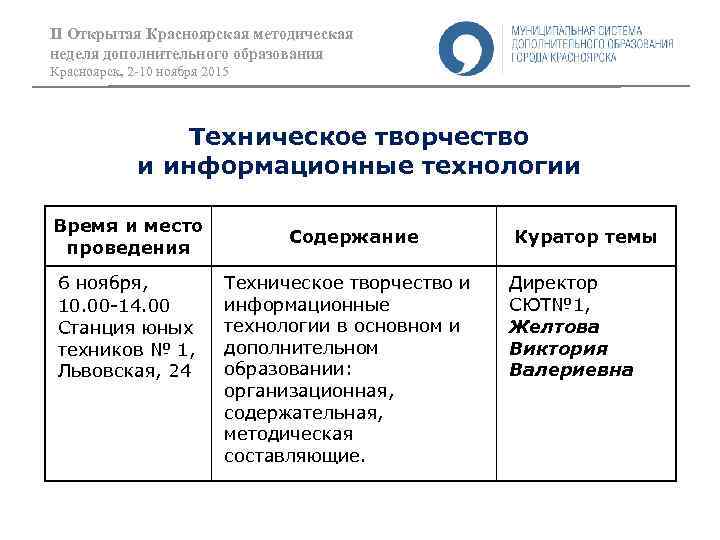 II Открытая Красноярская методическая неделя дополнительного образования
Красноярск, 2-10 ноября 2015

МУНИЦИПАЛЬНАЯ СИСТЕМА ДОПОЛНИТЕЛЬНОГО ОБРАЗОВАНИЯ ГОРОДА КРАСНОЯРСКА

Техническое творчество и информационные технологии

| Время и место проведения | Содержание | Куратор темы |
|---|---|---|
| 6 ноября, 10.00-14.00 Станция юных техников № 1, Львовская, 24 | Техническое творчество и информационные технологии в основном и дополнительном образовании: организационная, содержательная, методическая составляющие. | Директор СЮТ№1, Желтова Виктория Валериевна |